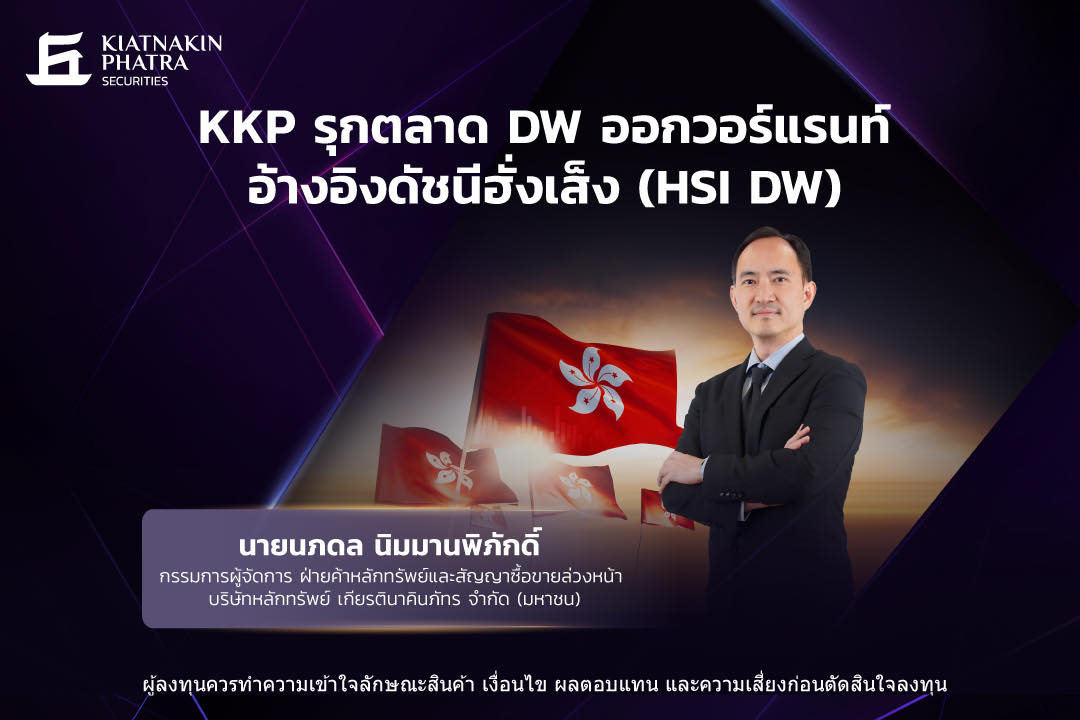 KIATNAKIN PHATRA SECURITIES

KKP รุกตลาด DW ออกวอร์แรนท์ อ้างอิงดัชนีฮั่งเส็ง (HSI DW)

นายนภดล นิมมานพิภักดิ์
กรรมการผู้จัดการ ฝ่ายค้าหลักทรัพย์และสัญญาซื้อขายล่วงหน้า
บริษัทหลักทรัพย์ เกียรตินาคินภัทร จำกัด (มหาชน)

ผู้ลงทุนควรทำความเข้าใจลักษณะสินค้า เงื่อนไข ผลตอบแทน และความเสี่ยงก่อนตัดสินใจลงทุน